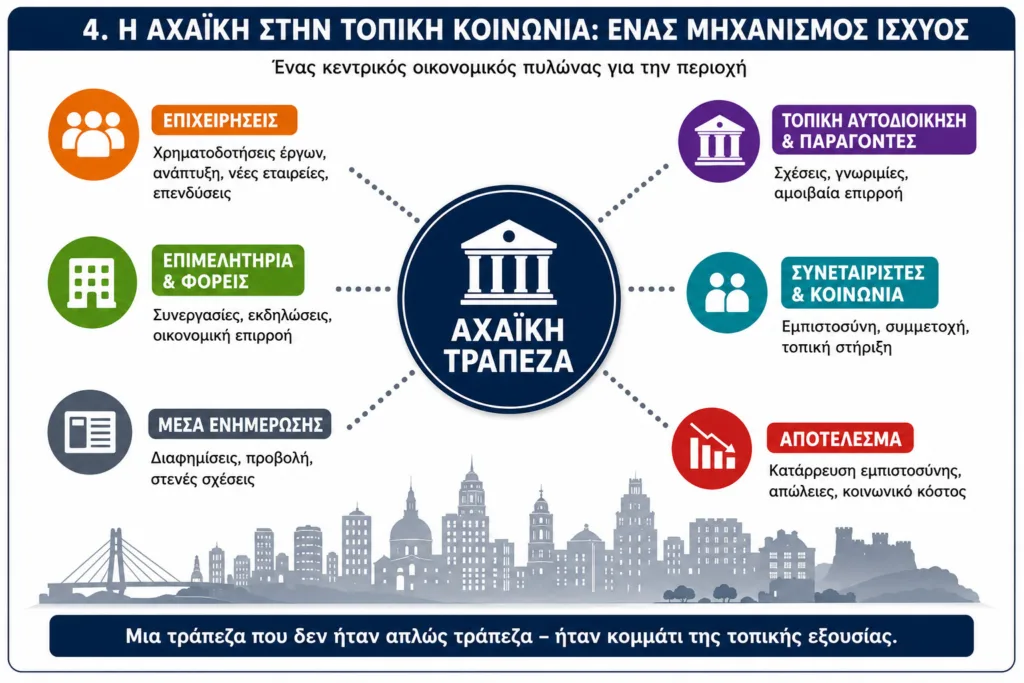 4. Η ΑΧΑΪΚΗ ΣΤΗΝ ΤΟΠΙΚΗ ΚΟΙΝΩΝΙΑ: ΕΝΑΣ ΜΗΧΑΝΙΣΜΟΣ ΙΣΧΥΟΣ

Ένας κεντρικός οικονομικός πυλώνας για την περιοχή

ΕΠΙΧΕΙΡΗΣΕΙΣ
Χρηματοδοτήσεις έργων, ανάπτυξη, νέες εταιρείες, επενδύσεις

ΕΠΙΜΕΛΗΤΗΡΙΑ & ΦΟΡΕΙΣ
Συνεργασίες, εκδηλώσεις, οικονομική επιρροή

ΜΕΣΑ ΕΝΗΜΕΡΩΣΗΣ
Διαφημίσεις, προβολή, στενές σχέσεις

ΑΧΑΪΚΗ ΤΡΑΠΕΖΑ

ΤΟΠΙΚΗ ΑΥΤΟΔΙΟΙΚΗΣΗ & ΠΑΡΑΓΟΝΤΕΣ
Σχέσεις, γνωριμίες, αμοιβαία επιρροή

ΣΥΝΕΤΑΙΡΙΣΤΕΣ & ΚΟΙΝΩΝΙΑ
Εμπιστοσύνη, συμμετοχή, τοπική στήριξη

ΑΠΟΤΕΛΕΣΜΑ
Κατάρρευση εμπιστοσύνης, απώλειες, κοινωνικό κόστος

Μια τράπεζα που δεν ήταν απλώς τράπεζα – ήταν κομμάτι της τοπικής εξουσίας.